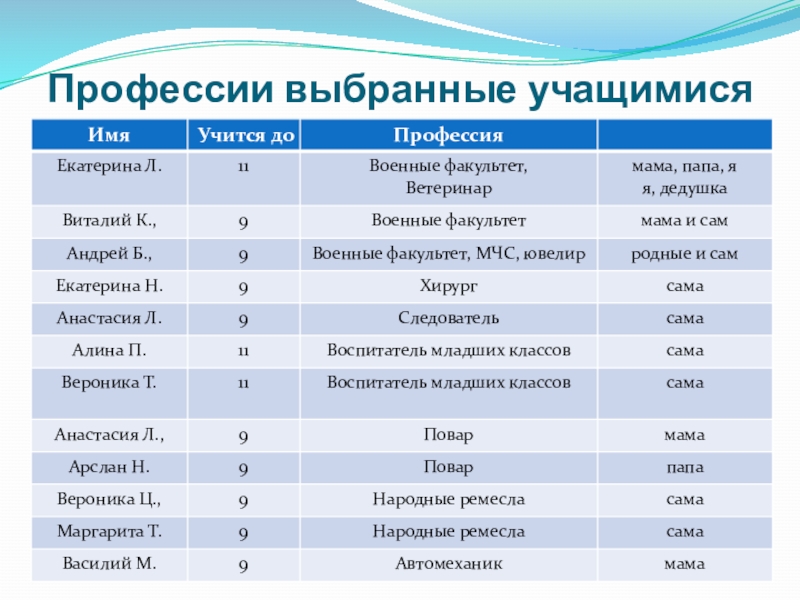 Профессии выбранные учащимися

| Имя | Учится до | Профессия | |
|---|---|---|---|
| Екатерина Л. | 11 | Военные факультет, Ветеринар | мама, папа, я я, дедушка |
| Виталий К., | 9 | Военные факультет | мама и сам |
| Андрей Б., | 9 | Военные факультет, МЧС, ювелир | родные и сам |
| Екатерина Н. | 9 | Хирург | сама |
| Анастасия Л. | 9 | Следователь | сама |
| Алина П. | 11 | Воспитатель младших классов | сама |
| Вероника Т. | 11 | Воспитатель младших классов | сама |
| Анастасия Л., | 9 | Повар | мама |
| Арслан Н. | 9 | Повар | папа |
| Вероника Ц., | 9 | Народные ремесла | сама |
| Маргарита Т. | 9 | Народные ремесла | сама |
| Василий М. | 9 | Автомеханик | мама |